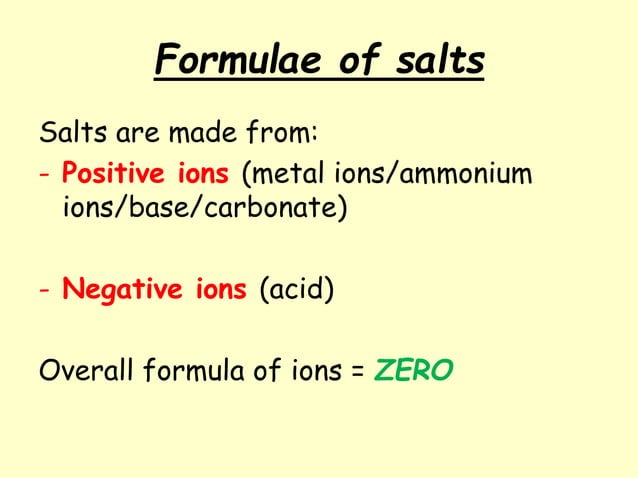 Formulae of salts

Salts are made from:
- Positive ions (metal ions/ammonium ions/base/carbonate)

- Negative ions (acid)

Overall formula of ions = ZERO